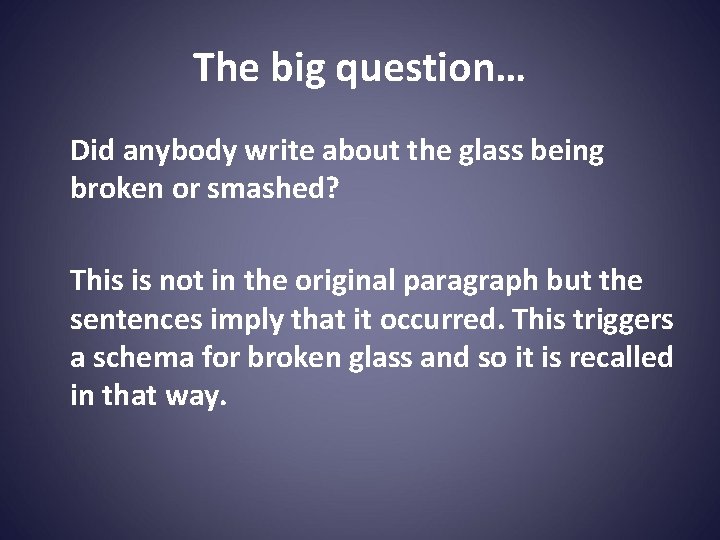 The big question…

Did anybody write about the glass being broken or smashed?

This is not in the original paragraph but the sentences imply that it occurred. This triggers a schema for broken glass and so it is recalled in that way.